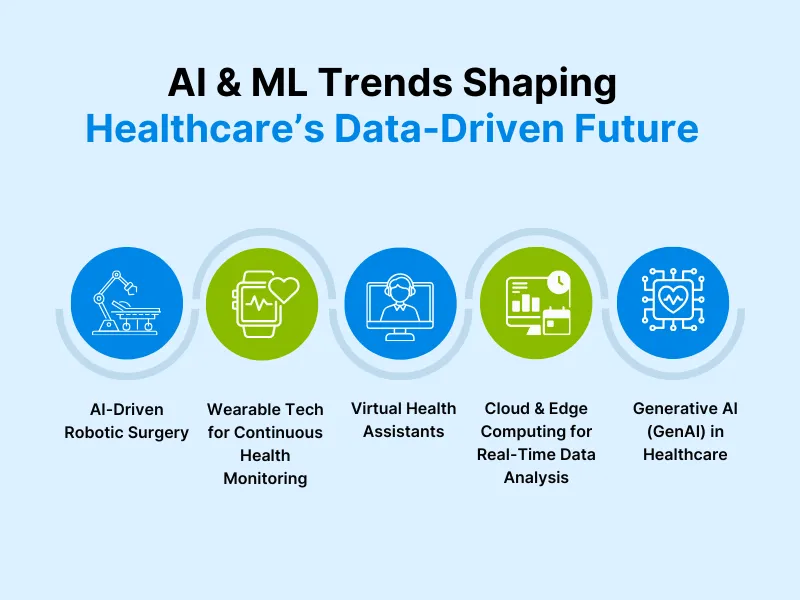 AI & ML Trends Shaping
Healthcare's Data-Driven Future

AI-Driven Robotic Surgery

Wearable Tech for Continuous Health Monitoring

Virtual Health Assistants

Cloud & Edge Computing for Real-Time Data Analysis

Generative AI (GenAI) in Healthcare